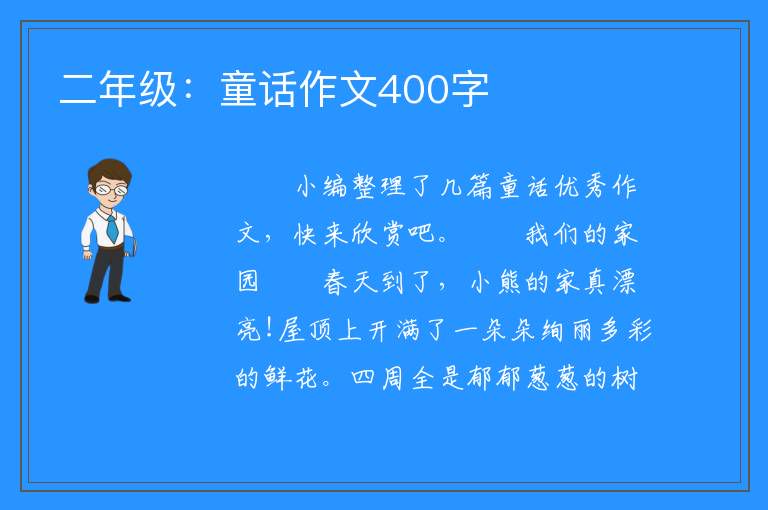 二年级：童话作文400字

小编整理了几篇童话优秀作文，快来欣赏吧。 我们的家园 春天到了，小熊的家真漂亮！屋顶上开满了一朵朵绚丽多彩的鲜花。四周全是郁郁葱葱的树